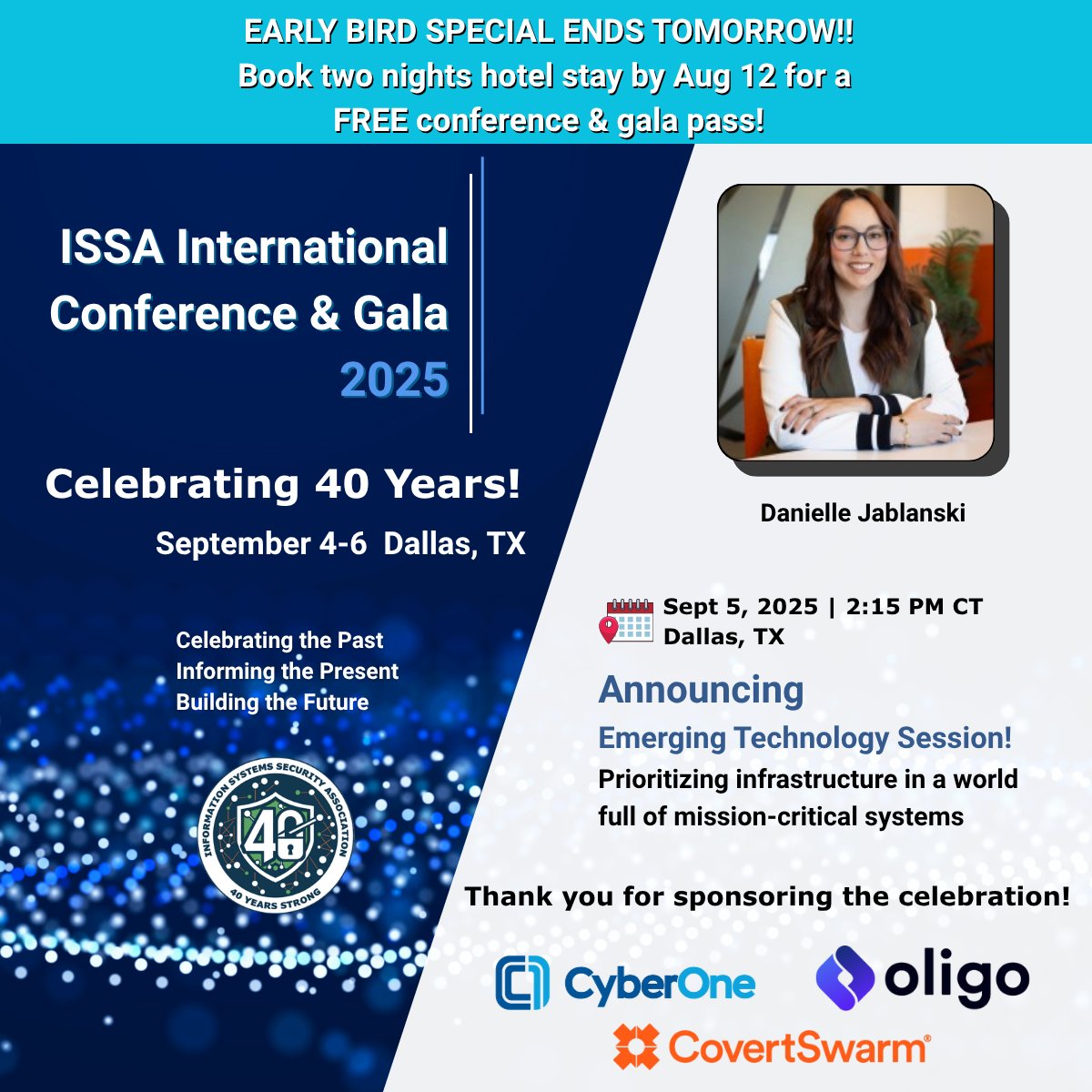 EARLY BIRD SPECIAL ENDS TOMORROW!!
Book two nights hotel stay by Aug 12 for a FREE conference & gala pass!

ISSA International Conference & Gala 2025

Celebrating 40 Years!
September 4-6 Dallas, TX

Celebrating the Past
Informing the Present
Building the Future

INFORMATION SYSTEMS SECURITY ASSOCIATION
40
40 YEARS STRONG

Danielle Jablanski

Sept 5, 2025 | 2:15 PM CT
Dallas, TX

Announcing
Emerging Technology Session!
Prioritizing infrastructure in a world full of mission-critical systems

Thank you for sponsoring the celebration!

CyberOne
oligo
CovertSwarm®